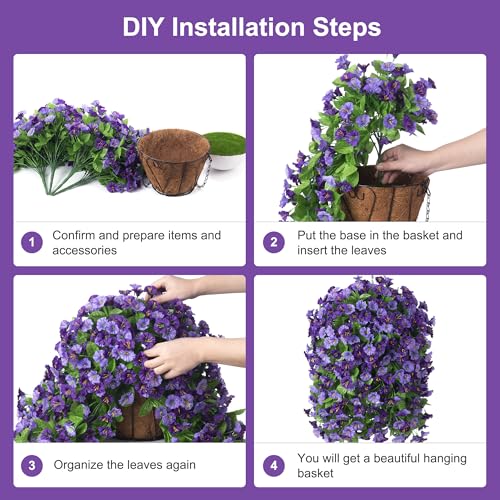 DIY Installation Steps

1 Confirm and prepare items and accessories

2 Put the base in the basket and insert the leaves

3 Organize the leaves again

4 You will get a beautiful hanging basket